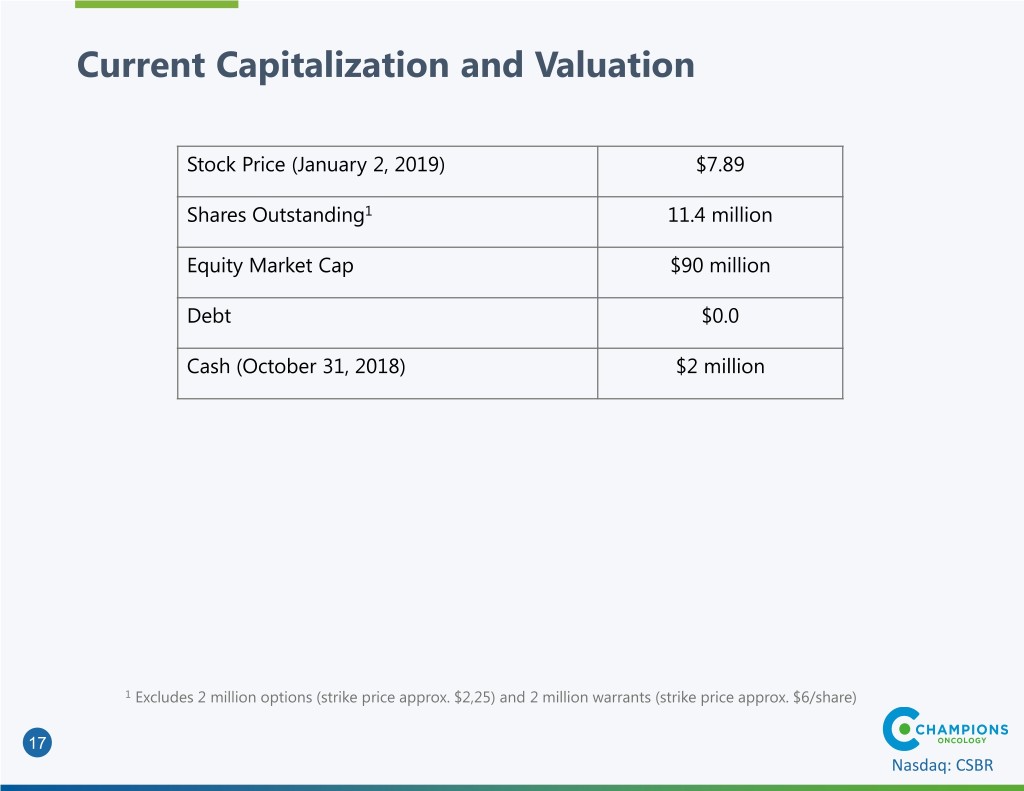 Current Capitalization and Valuation

| Stock Price (January 2, 2019) | \$7.89 |
|---|---|
| Shares Outstanding$^1$ | 11.4 million |
| Equity Market Cap | \$90 million |
| Debt | \$0.0 |
| Cash (October 31, 2018) | \$2 million |

$^1$ Excludes 2 million options (strike price approx. \$2,25) and 2 million warrants (strike price approx. \$6/share)

17

CHAMPIONS ONCOLOGY

Nasdaq: CSBR